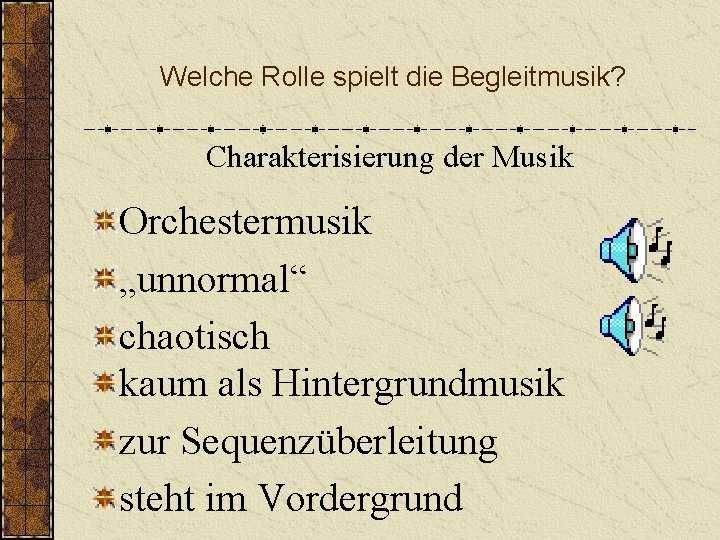 Welche Rolle spielt die Begleitmusik?

Charakterisierung der Musik

Orchestermusik

„unnormal“

chaotisch

kaum als Hintergrundmusik

zur Sequenzüberleitung

steht im Vordergrund